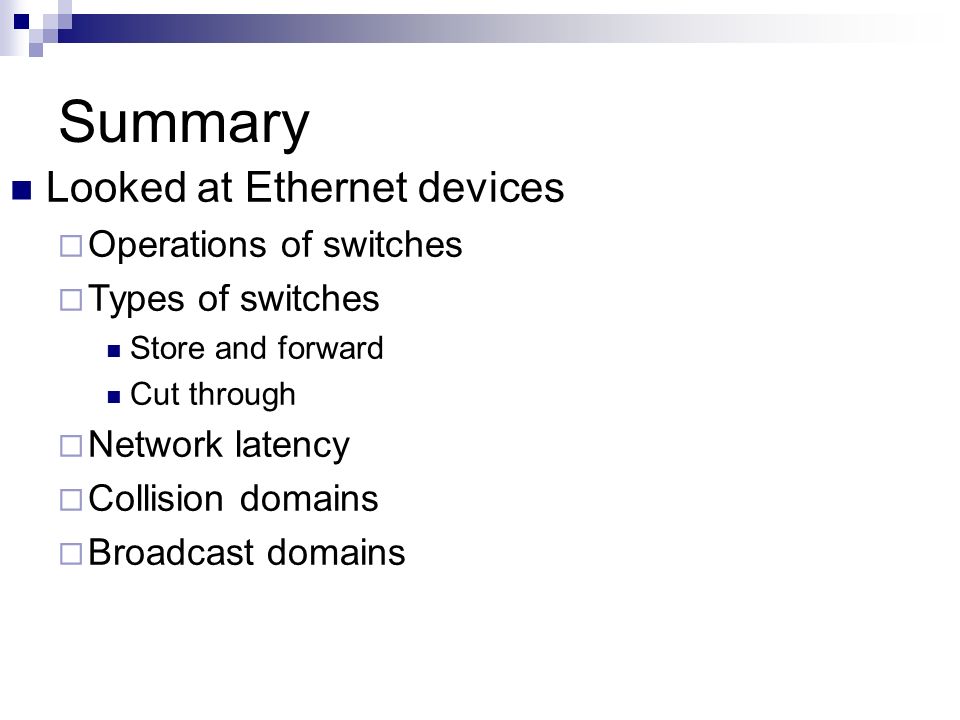 Summary

Looked at Ethernet devices

Operations of switches

Types of switches

Store and forward

Cut through

Network latency

Collision domains

Broadcast domains